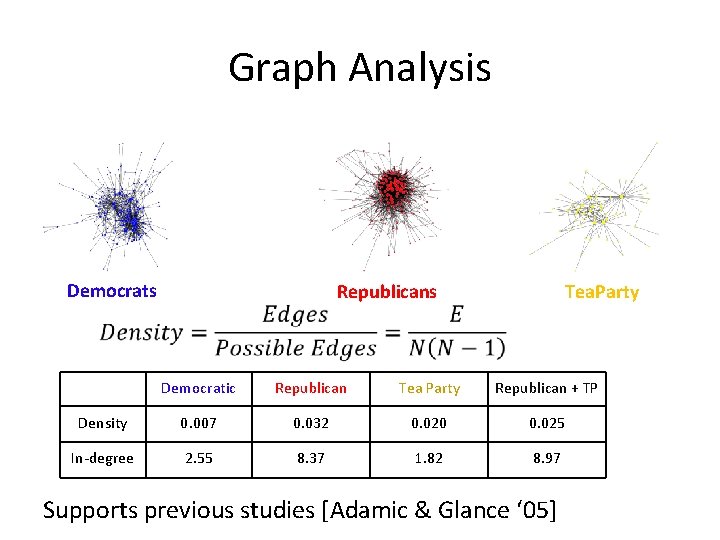 Graph Analysis

Democrats

Republicans

TeaParty

$Density = \frac{Edges}{Possible\ Edges} = \frac{E}{N(N-1)}$

| | Democratic | Republican | Tea Party | Republican + TP |
|---|---|---|---|---|
| Density | 0.007 | 0.032 | 0.020 | 0.025 |
| In-degree | 2.55 | 8.37 | 1.82 | 8.97 |

Supports previous studies [Adamic & Glance '05]